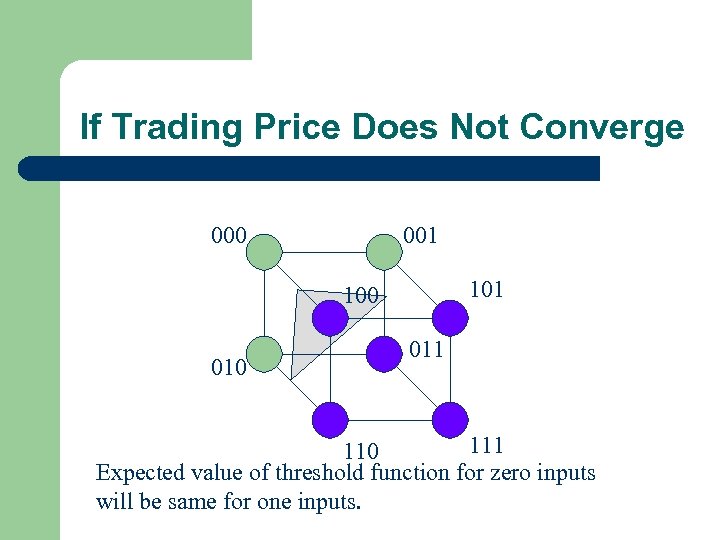 If Trading Price Does Not Converge

000
001
100
101
010
011
110
111

Expected value of threshold function for zero inputs will be same for one inputs.